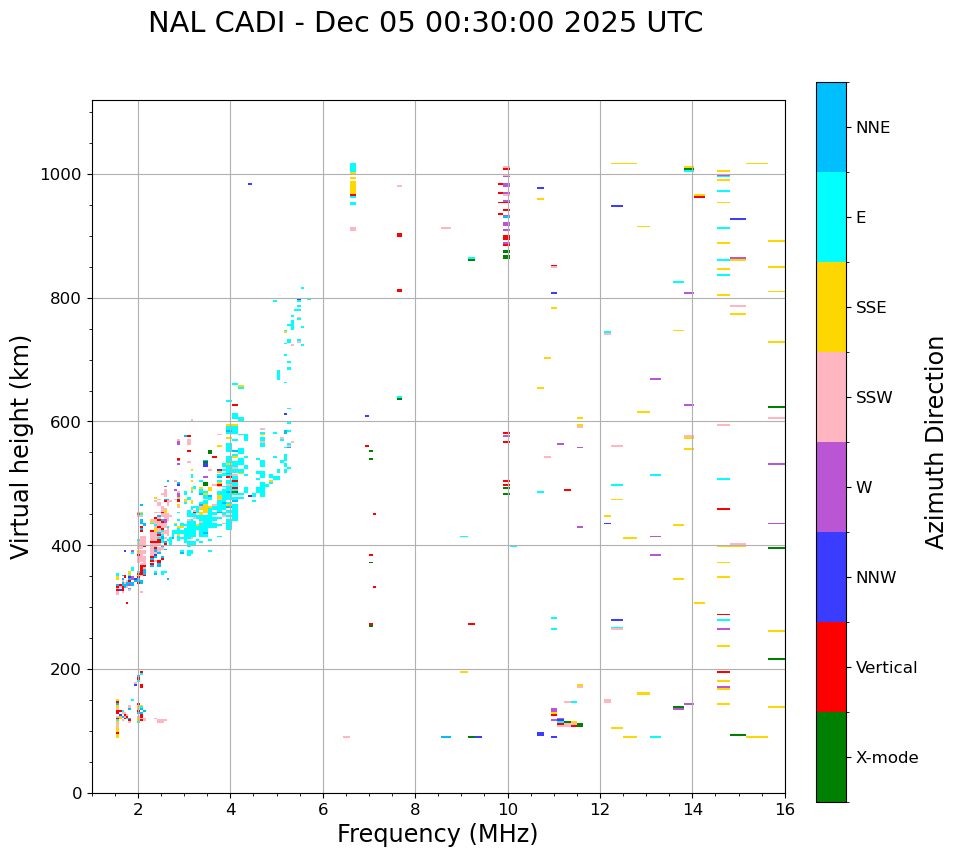 NAL CADI - Dec 05 00:30:00 2025 UTC

Virtual height (km)

1000
800
600
400
200
0

2
4
6
8
10
12
14
16

Frequency (MHz)

NNE
E
SSE
SSW
W
NNW
Vertical
X-mode

Azimuth Direction